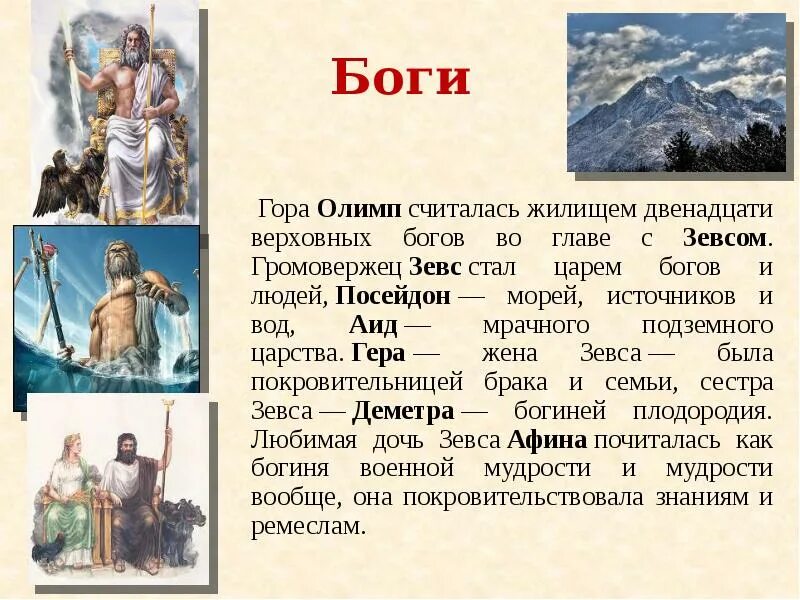 Боги

Гора Олимп считалась жилищем двенадцати верховных богов во главе с Зевсом. Громовержец Зевс стал царем богов и людей, Посейдон — морей, источников и вод, Аид — мрачного подземного царства. Гера — жена Зевса — была покровительницей брака и семьи, сестра Зевса — Деметра — богиней плодородия. Любимая дочь Зевса Афина почиталась как богиня военной мудрости и мудрости вообще, она покровительствовала знаниям и ремеслам.